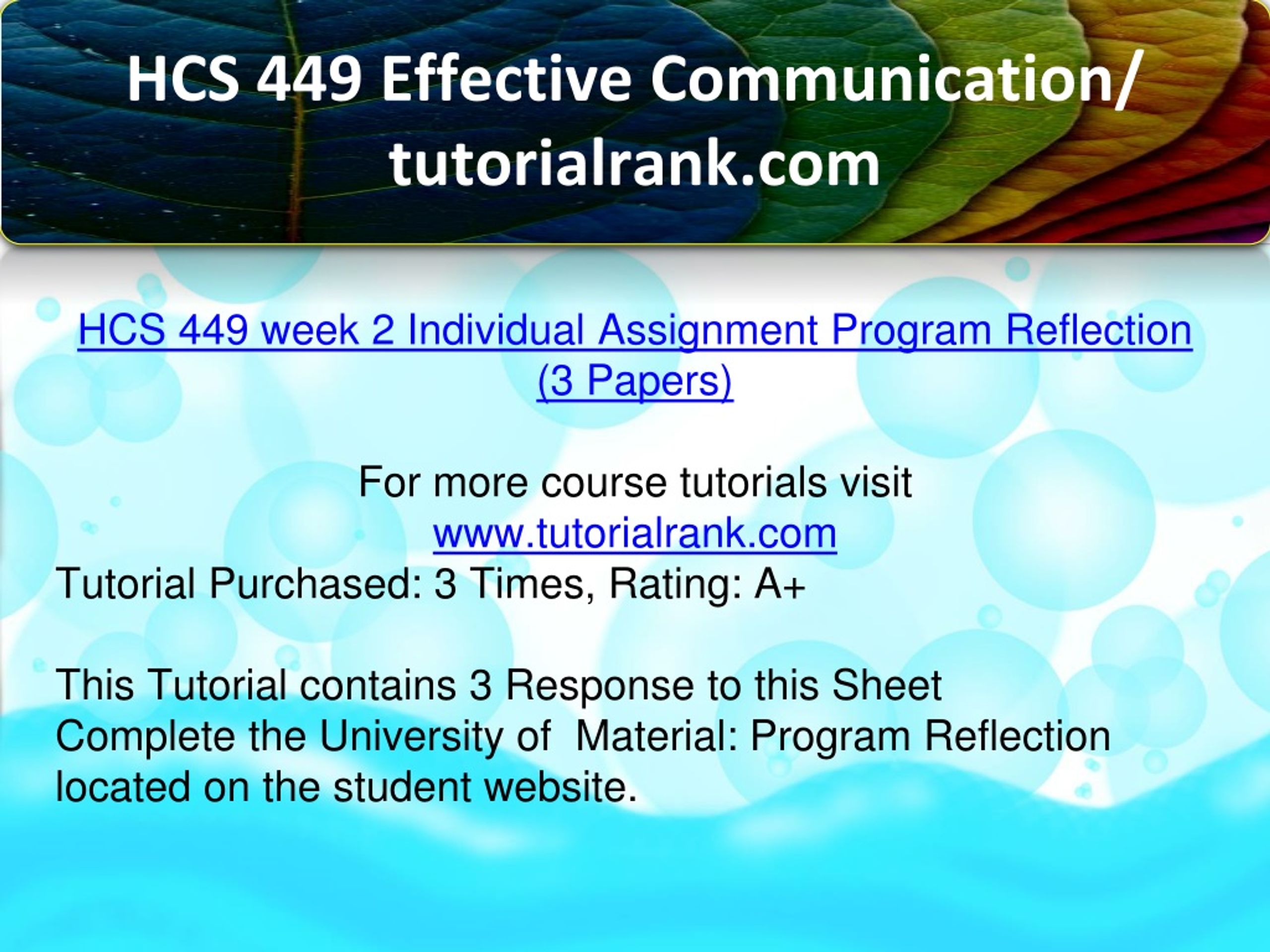 HCS 449 Effective Communication/ tutorialrank.com

HCS 449 week 2 Individual Assignment Program Reflection (3 Papers)

For more course tutorials visit
www.tutorialrank.com
Tutorial Purchased: 3 Times, Rating: A+

This Tutorial contains 3 Response to this Sheet
Complete the University of  Material: Program Reflection located on the student website.